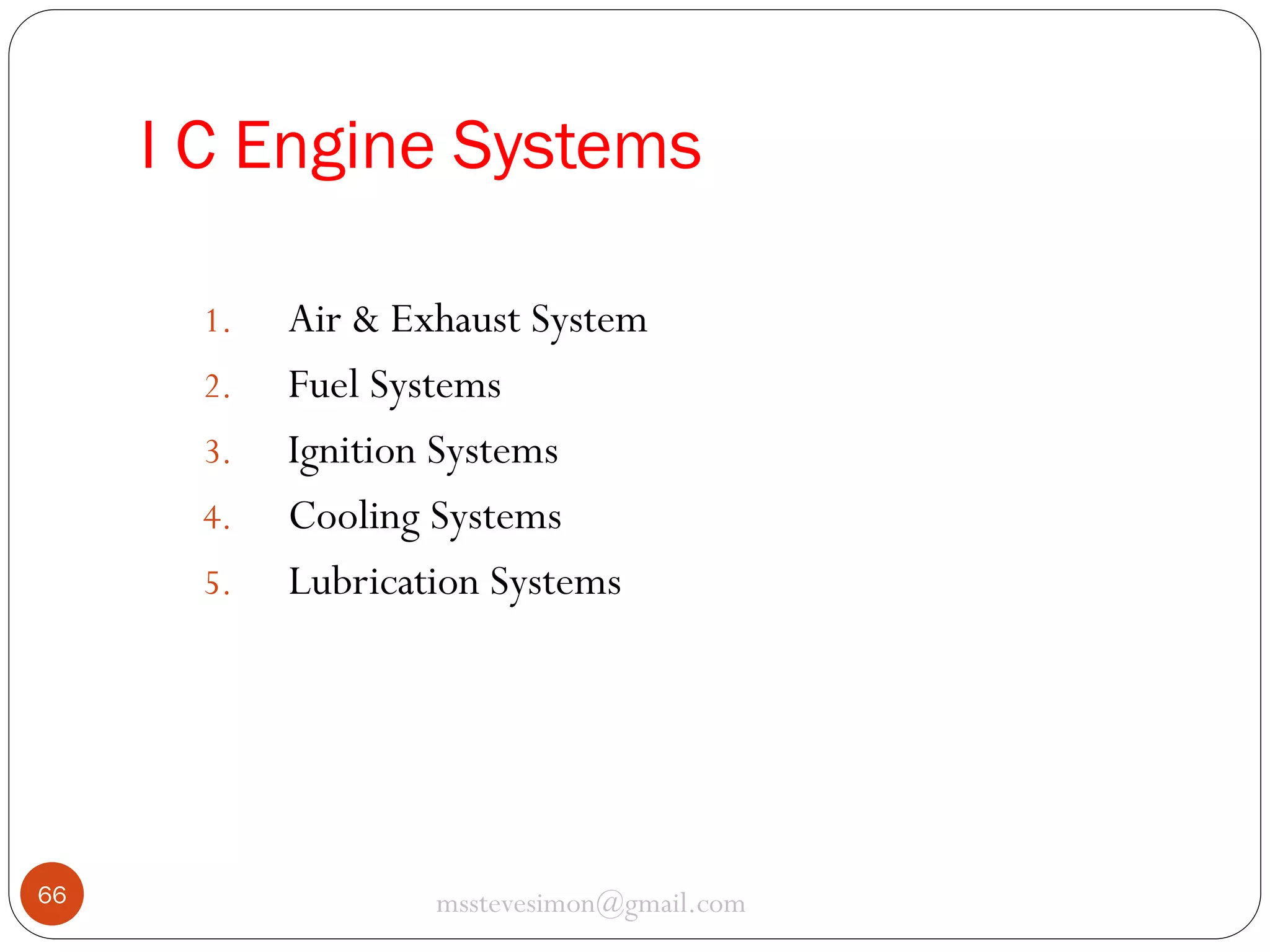 I C Engine Systems

1. Air & Exhaust System
2. Fuel Systems
3. Ignition Systems
4. Cooling Systems
5. Lubrication Systems

66

msstevesimon@gmail.com